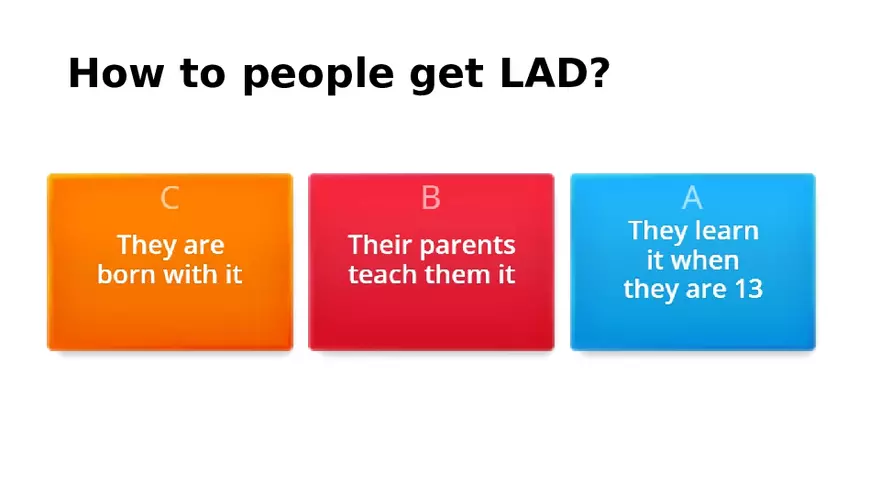 How to people get LAD?

C
They are born with it

B
Their parents teach them it

A
They learn it when they are 13